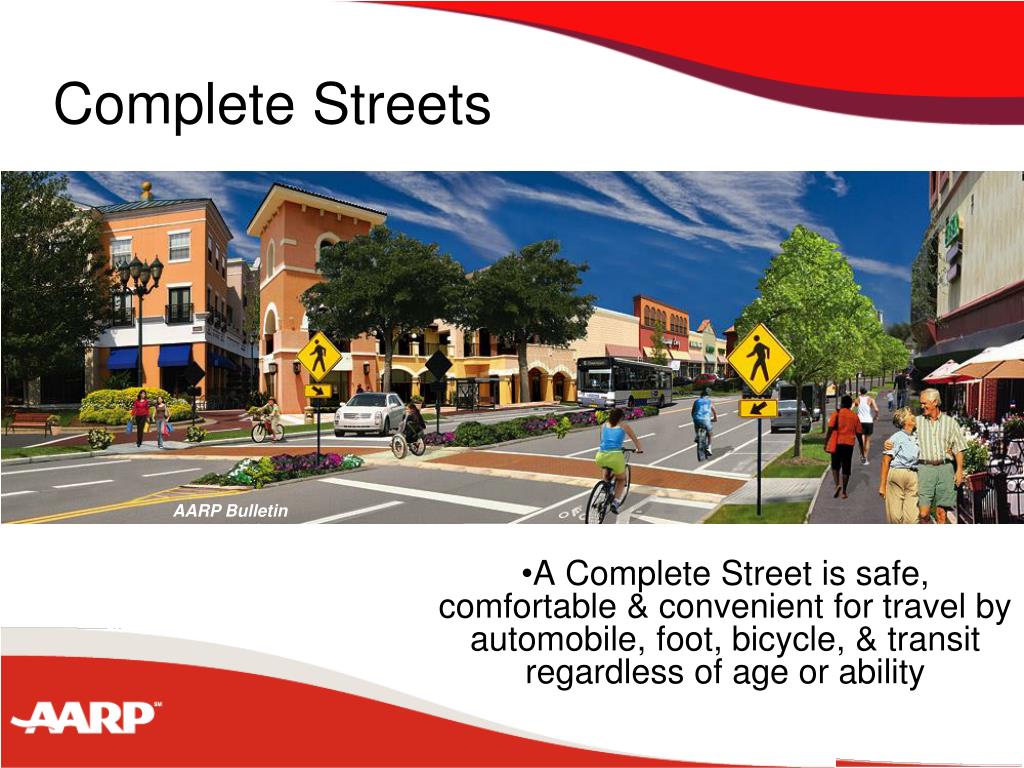 Complete Streets

AARP Bulletin

•A Complete Street is safe, comfortable & convenient for travel by automobile, foot, bicycle, & transit regardless of age or ability

AARP